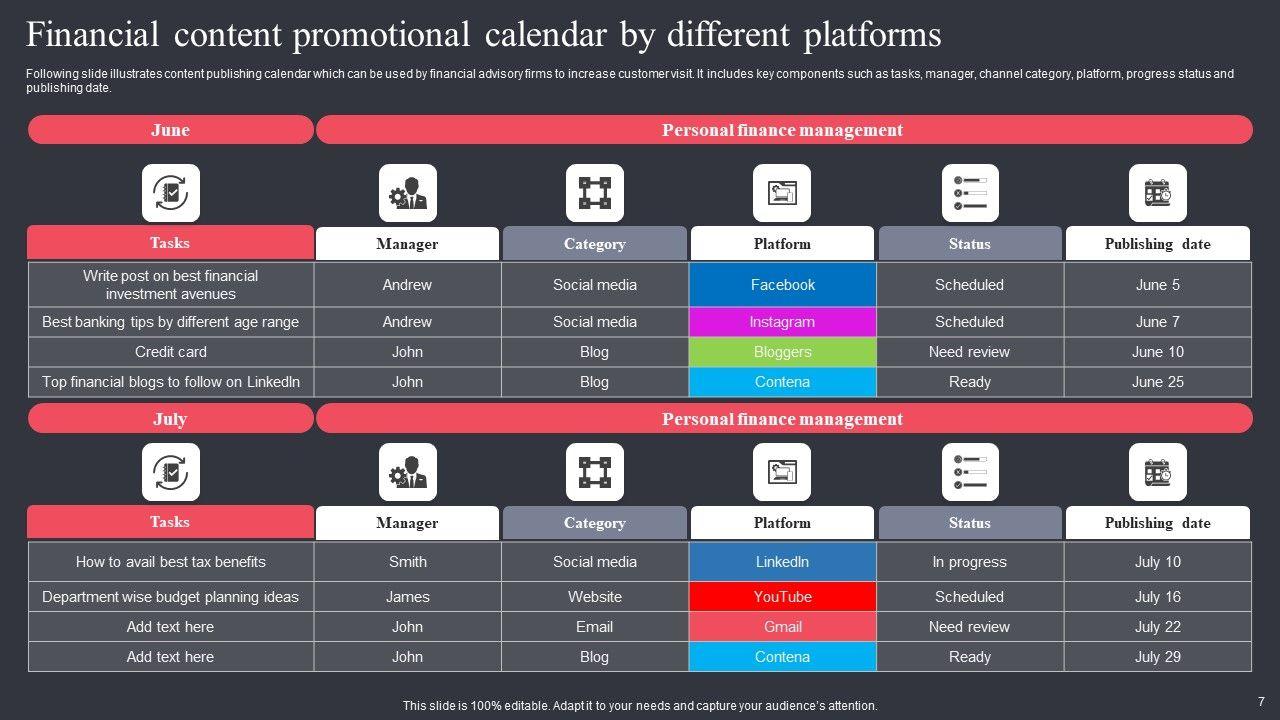 Financial content promotional calendar by different platforms

Following slide illustrates content publishing calendar which can be used by financial advisory firms to increase customer visit. It includes key components such as tasks, manager, channel category, platform, progress status and publishing date.

June

Personal finance management

| Tasks | Manager | Category | Platform | Status | Publishing date |
|---|---|---|---|---|---|
| Write post on best financial investment avenues | Andrew | Social media | Facebook | Scheduled | June 5 |
| Best banking tips by different age range | Andrew | Social media | Instagram | Scheduled | June 7 |
| Credit card | John | Blog | Bloggers | Need review | June 10 |
| Top financial blogs to follow on LinkedIn | John | Blog | Contena | Ready | June 25 |

July

Personal finance management

| Tasks | Manager | Category | Platform | Status | Publishing date |
|---|---|---|---|---|---|
| How to avail best tax benefits | Smith | Social media | LinkedIn | In progress | July 10 |
| Department wise budget planning ideas | James | Website | YouTube | Scheduled | July 16 |
| Add text here | John | Email | Gmail | Need review | July 22 |
| Add text here | John | Blog | Contena | Ready | July 29 |

This slide is 100% editable. Adapt it to your needs and capture your audience's attention.

7